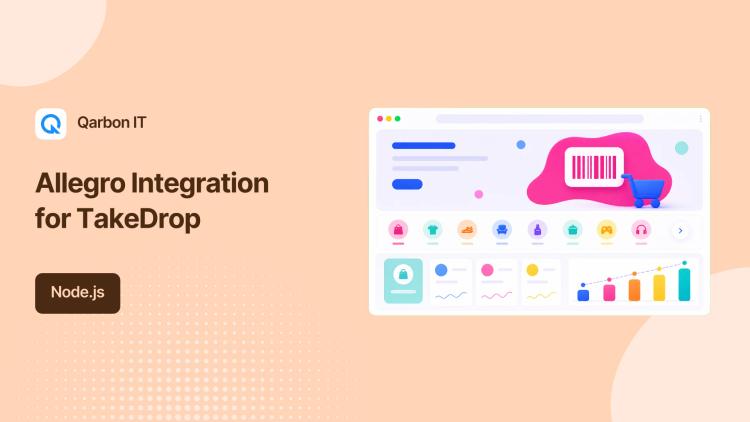 Qarbon IT

Allegro Integration for TakeDrop

Node.js